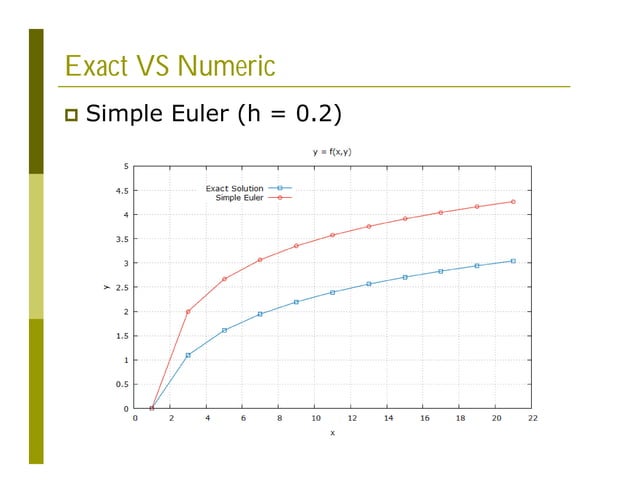 Exact VS Numeric

Simple Euler (h = 0.2)

y = f(x,y)

Exact Solution
Simple Euler

5
4.5
4
3.5
3
2.5
2
1.5
1
0.5
0

y

0 2 4 6 8 10 12 14 16 18 20 22

x